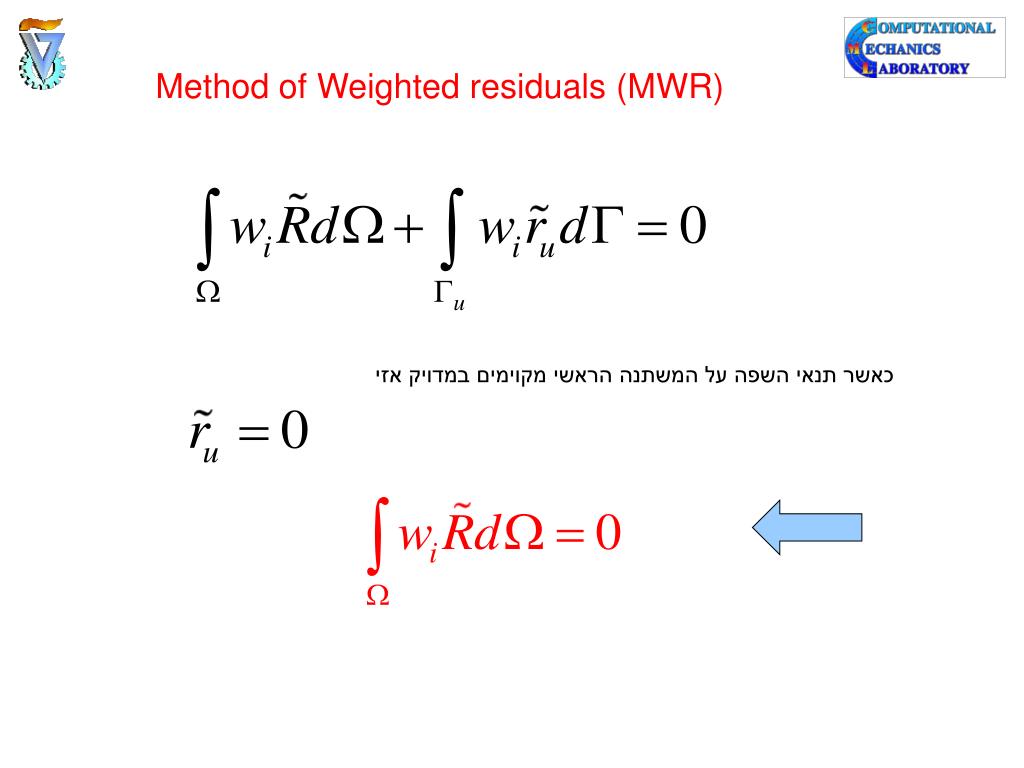 COMPUTATIONAL MECHANICS LABORATORY

Method of Weighted residuals (MWR)

$\int_{\Omega} w_i \tilde{R} d\Omega + \int_{\Gamma_u} w_i \tilde{r}_u d\Gamma = 0$

כאשר תנאי השפה על המשתנה הראשי מקוימים במדויק אזי

$\tilde{r}_u = 0$

$\int_{\Omega} w_i \tilde{R} d\Omega = 0$